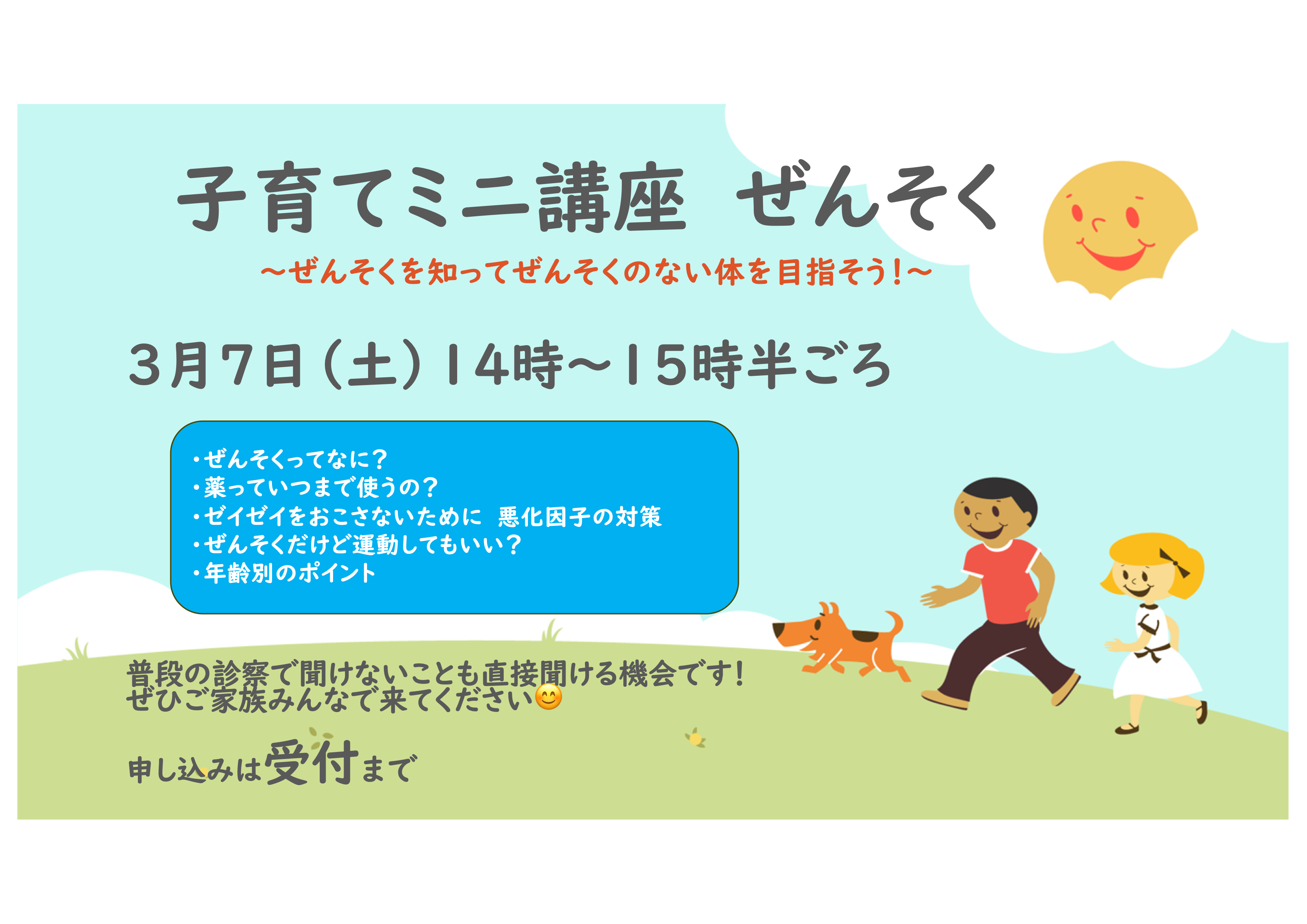 子育てミニ講座　ぜんそく

～ぜんそくを知ってぜんそくのない体を目指そう！～

３月７日（土）１４時～１５時半ごろ

・ぜんそくってなに？
・薬っていつまで使うの？
・ゼイゼイをおこさないために　悪化因子の対策
・ぜんそくだけど運動してもいい？
・年齢別のポイント

普段の診察で聞けないことも直接聞ける機会です！
ぜひご家族みんなで来てください😊

申し込みは受付まで